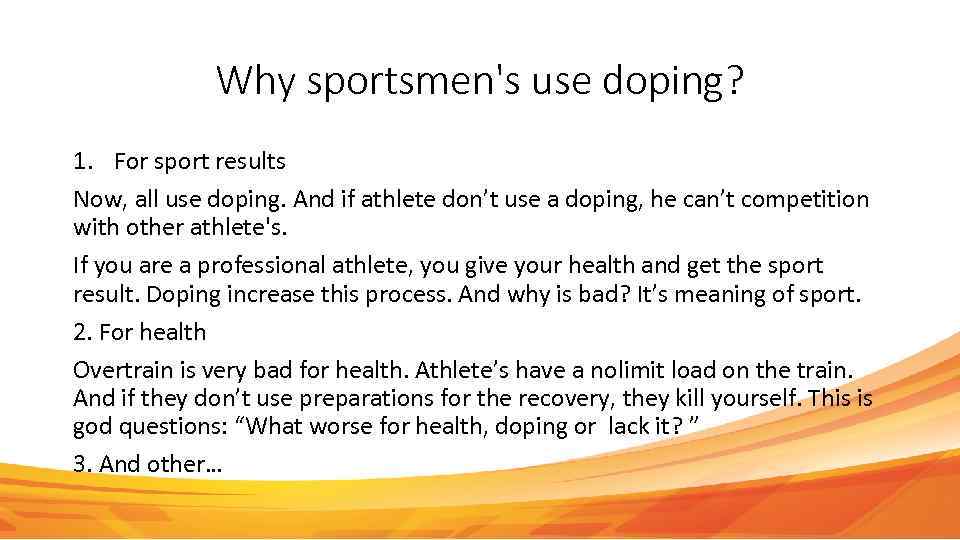 Why sportsmen's use doping?

1. For sport results

Now, all use doping. And if athlete don't use a doping, he can't competition with other athlete's.

If you are a professional athlete, you give your health and get the sport result. Doping increase this process. And why is bad? It's meaning of sport.

2. For health

Overtrain is very bad for health. Athlete's have a nolimit load on the train. And if they don't use preparations for the recovery, they kill yourself. This is god questions: "What worse for health, doping or lack it? "

3. And other…